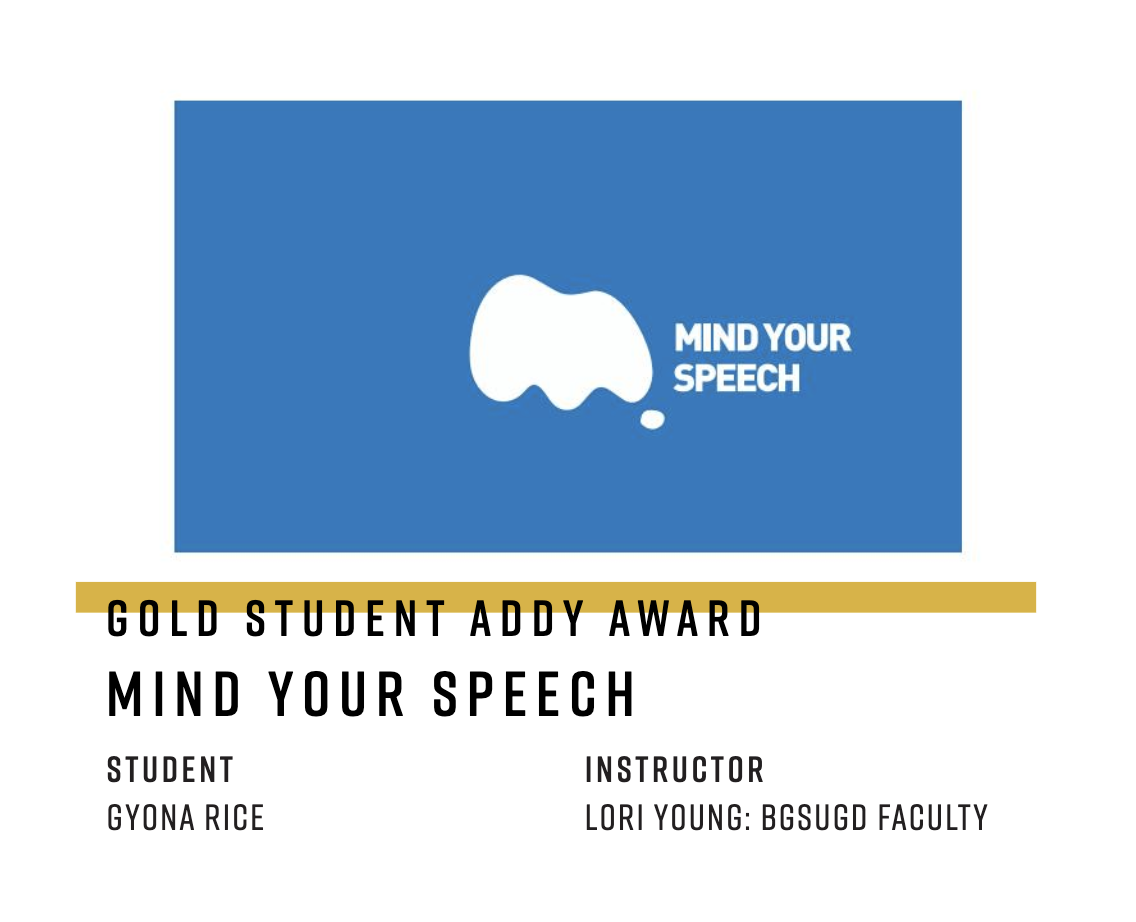 MIND YOUR SPEECH

GOLD STUDENT ADDY AWARD
MIND YOUR SPEECH

STUDENT
GYONA RICE

INSTRUCTOR
LORI YOUNG: BGSUGD FACULTY